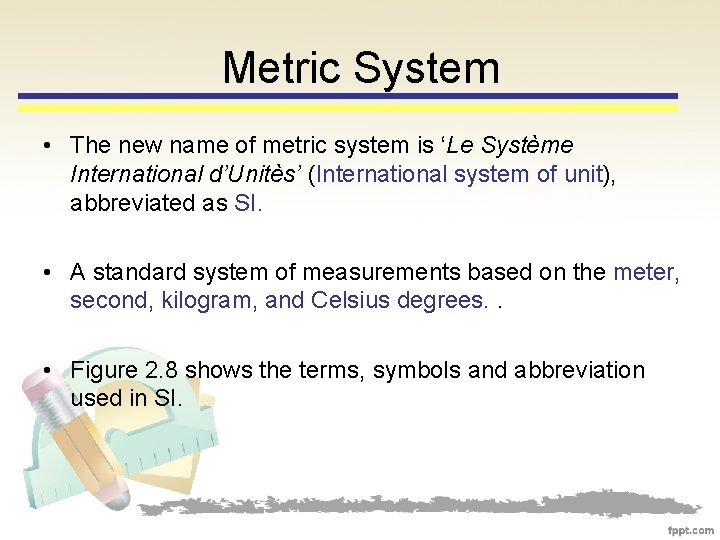 Metric System

• The new name of metric system is ‘Le Système International d’Unitès’ (International system of unit), abbreviated as SI.

• A standard system of measurements based on the meter, second, kilogram, and Celsius degrees. .

• Figure 2.8 shows the terms, symbols and abbreviation used in SI.

fppt.com